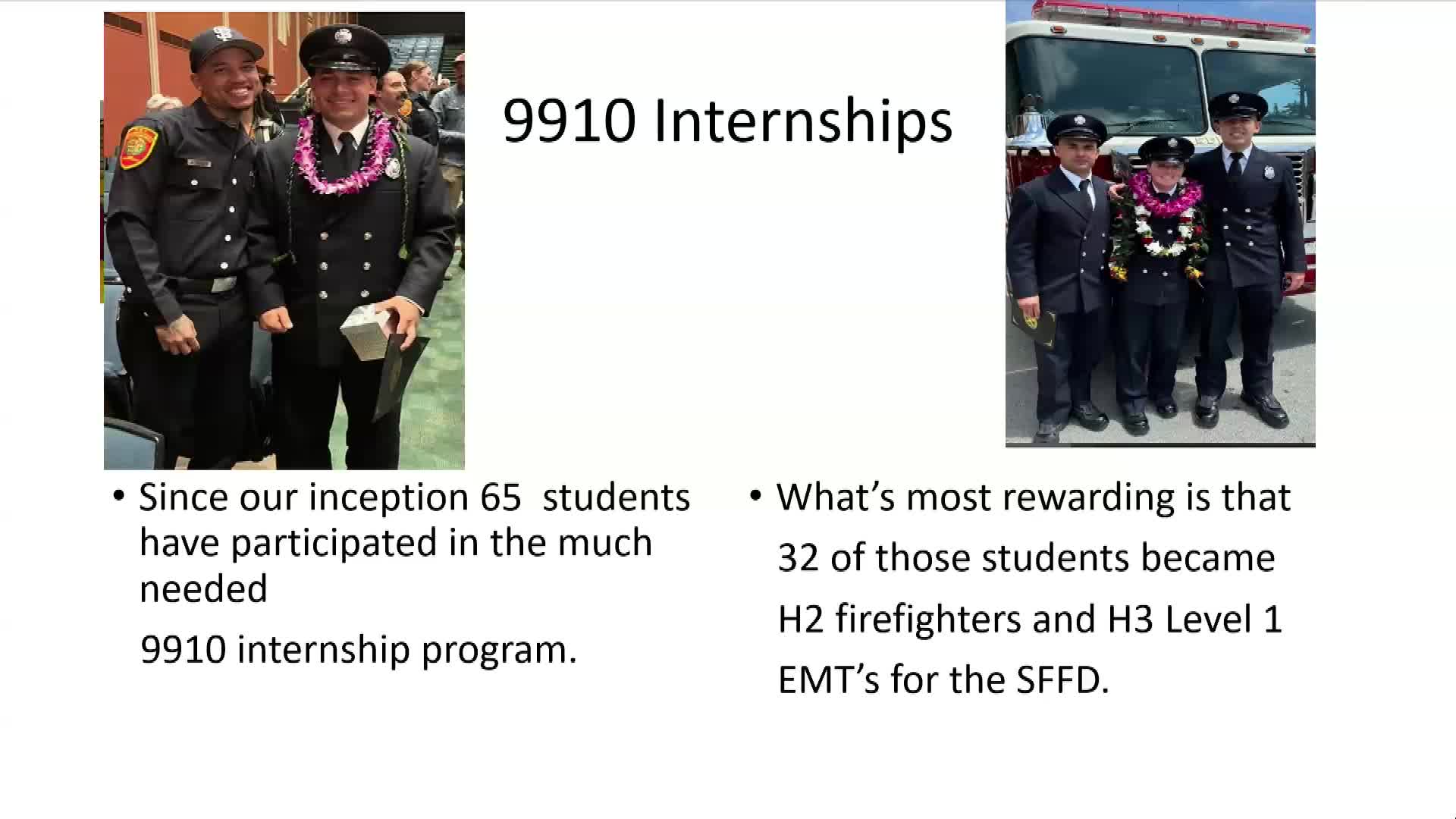 9910 Internships

• Since our inception 65 students have participated in the much needed

9910 internship program.

• What's most rewarding is that 32 of those students became H2 firefighters and H3 Level 1 EMT's for the SFFD.